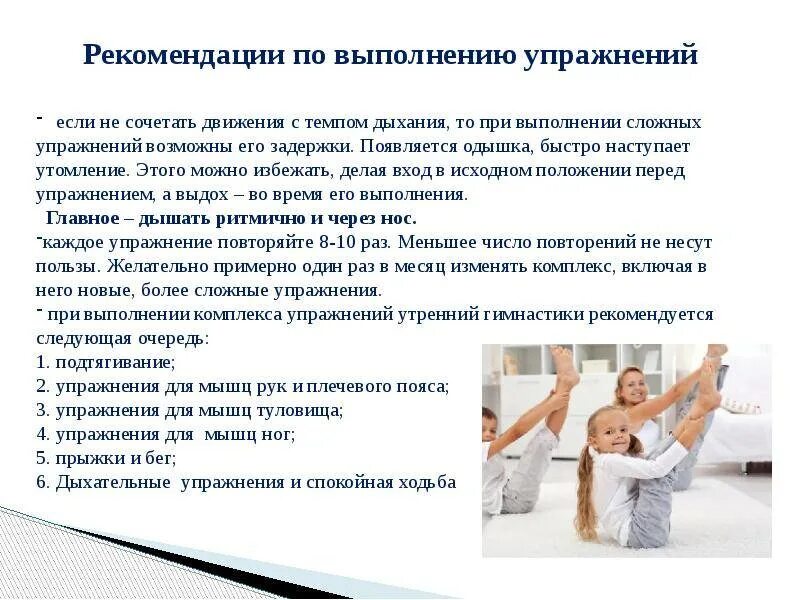 Рекомендации по выполнению упражнений

- если не сочетать движения с темпом дыхания, то при выполнении сложных упражнений возможны его задержки. Появляется одышка, быстро наступает утомление. Этого можно избежать, делая вход в исходном положении перед упражнением, а выдох – во время его выполнения.

Главное – дышать ритмично и через нос.

-каждое упражнение повторяйте 8-10 раз. Меньшее число повторений не несут пользы. Желательно примерно один раз в месяц изменять комплекс, включая в него новые, более сложные упражнения.

- при выполнении комплекса упражнений утренний гимнастики рекомендуется следующая очередь:
1. подтягивание;
2. упражнения для мышц рук и плечевого пояса;
3. упражнения для мышц туловища;
4. упражнения для мышц ног;
5. прыжки и бег;
6. Дыхательные упражнения и спокойная ходьба